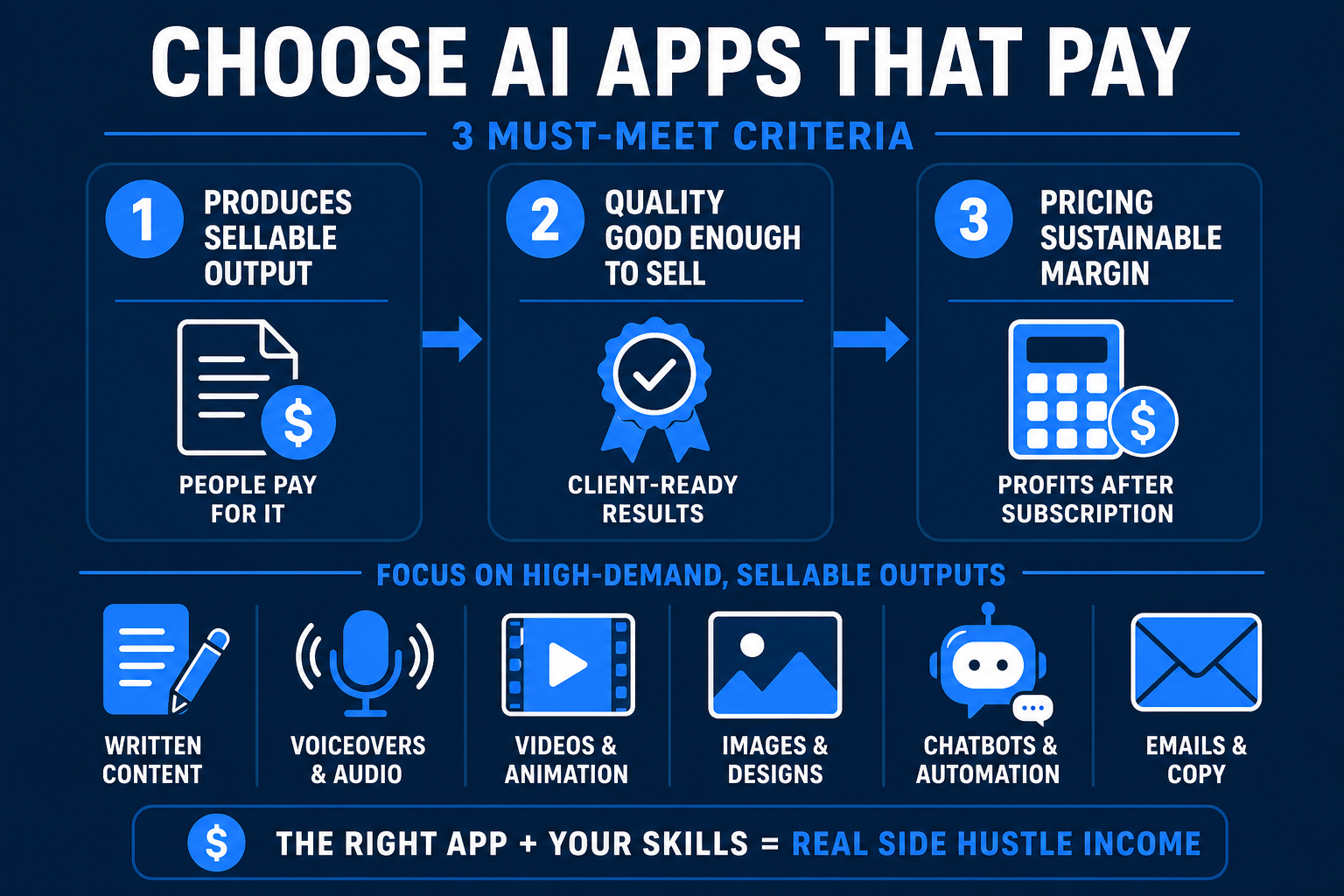 CHOOSE AI APPS THAT PAY

3 MUST-MEET CRITERIA

1 PRODUCES SELLABLE OUTPUT

$

PEOPLE PAY FOR IT

2 QUALITY GOOD ENOUGH TO SELL

CLIENT-READY RESULTS

3 PRICING SUSTAINABLE MARGIN

$

PROFITS AFTER SUBSCRIPTION

FOCUS ON HIGH-DEMAND, SELLABLE OUTPUTS

WRITTEN CONTENT

VOICEOVERS & AUDIO

VIDEOS & ANIMATION

IMAGES & DESIGNS

CHATBOTS & AUTOMATION

EMAILS & COPY

$ THE RIGHT APP + YOUR SKILLS = REAL SIDE HUSTLE INCOME